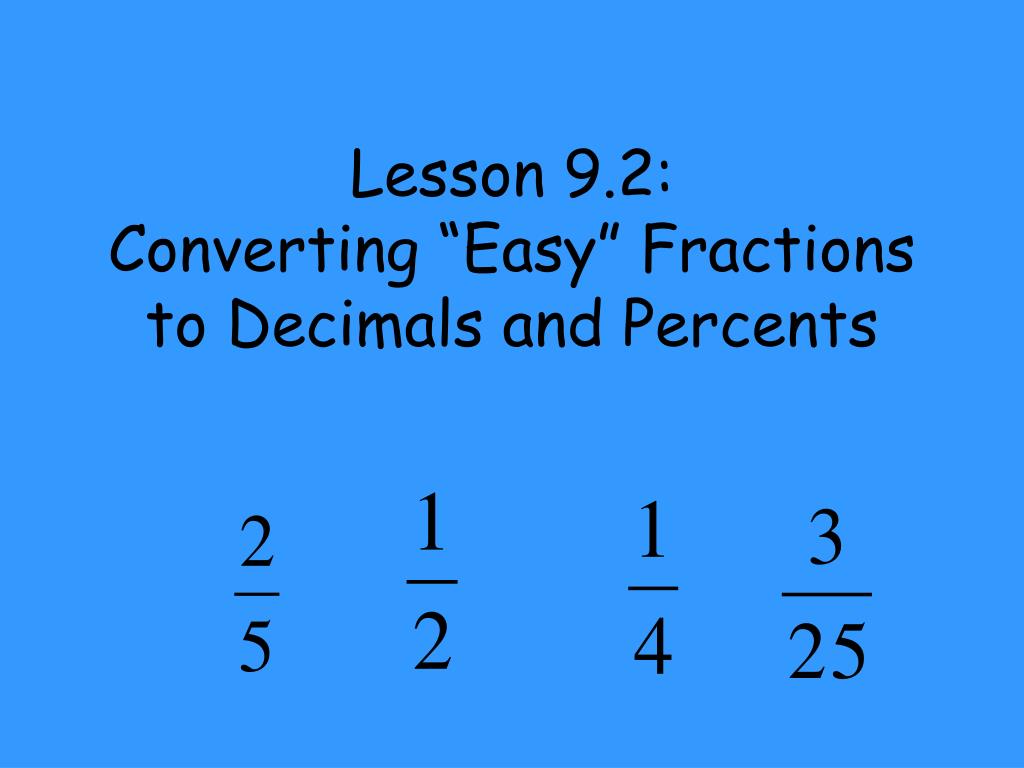 Lesson 9.2:
Converting “Easy” Fractions to Decimals and Percents

$\frac{2}{5}$ $\frac{1}{2}$ $\frac{1}{4}$ $\frac{3}{25}$